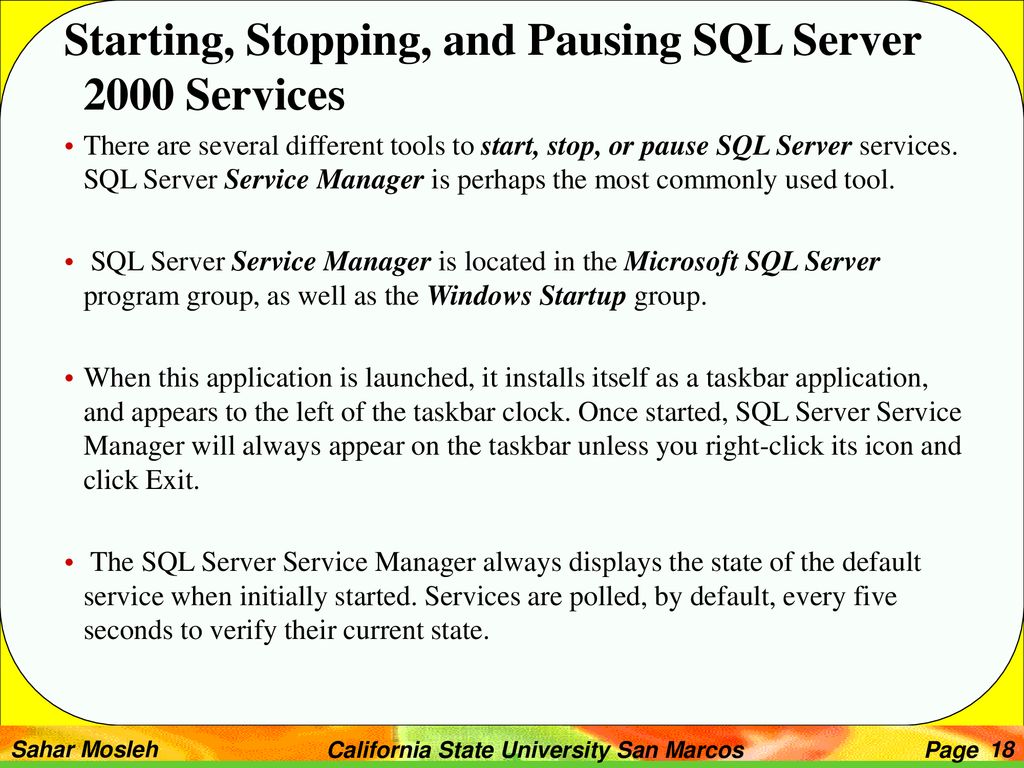 Starting, Stopping, and Pausing SQL Server 2000 Services

• There are several different tools to start, stop, or pause SQL Server services. SQL Server Service Manager is perhaps the most commonly used tool.

• SQL Server Service Manager is located in the Microsoft SQL Server program group, as well as the Windows Startup group.

• When this application is launched, it installs itself as a taskbar application, and appears to the left of the taskbar clock. Once started, SQL Server Service Manager will always appear on the taskbar unless you right-click its icon and click Exit.

• The SQL Server Service Manager always displays the state of the default service when initially started. Services are polled, by default, every five seconds to verify their current state.

Sahar Mosleh California State University San Marcos Page 18